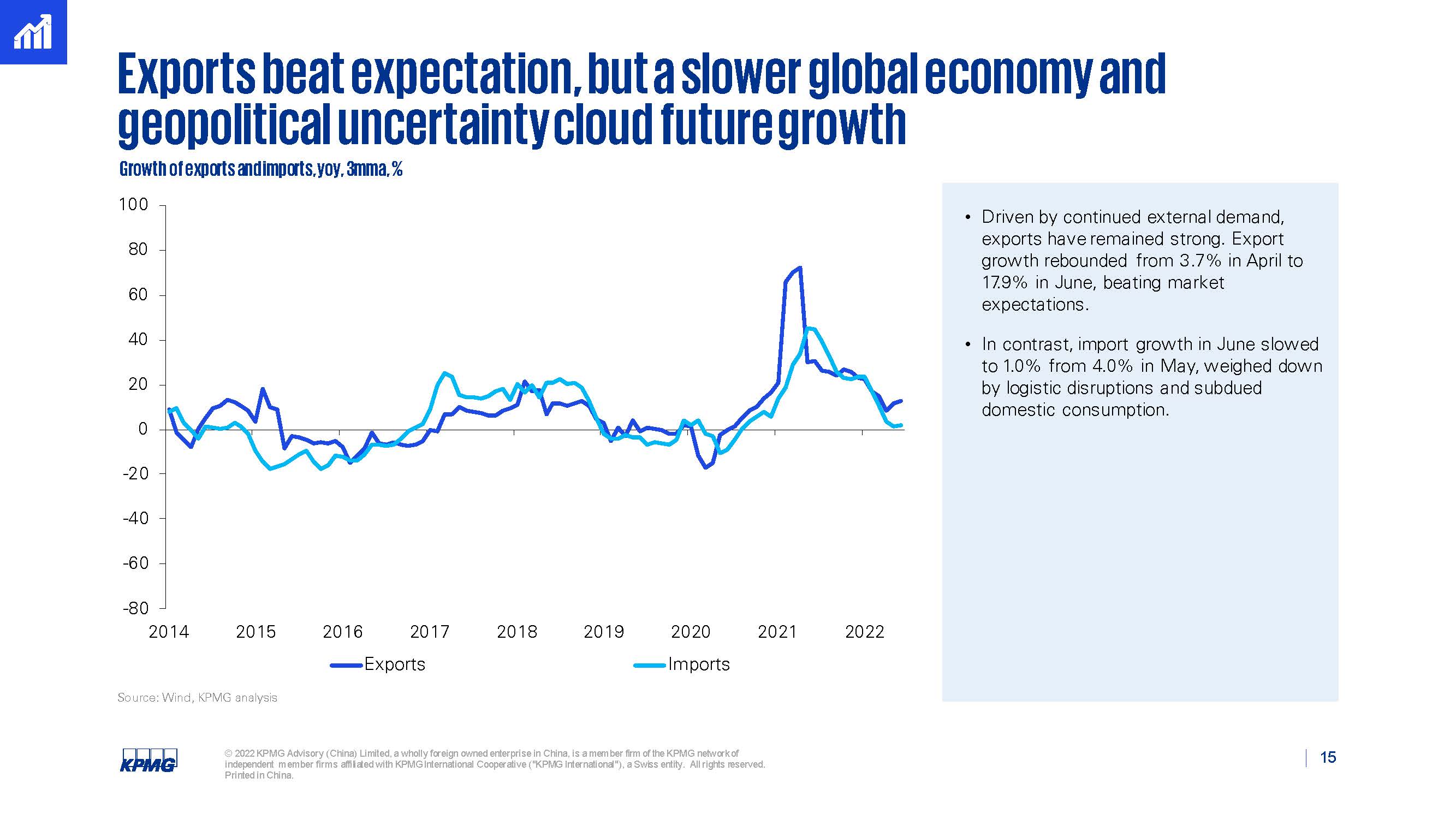 Exports beat expectation, but a slower global economy and geopolitical uncertainty cloud future growth

Growth of exports and imports, yoy, 3mma, %

100
80
60
40
20
0
-20
-40
-60
-80
2014 2015 2016 2017 2018 2019 2020 2021 2022

Exports
Imports

Source: Wind, KPMG analysis

• Driven by continued external demand, exports have remained strong. Export growth rebounded from 3.7% in April to 17.9% in June, beating market expectations.

• In contrast, import growth in June slowed to 1.0% from 4.0% in May, weighed down by logistic disruptions and subdued domestic consumption.

KPMG

© 2022 KPMG Advisory (China) Limited, a wholly foreign owned enterprise in China, is a member firm of the KPMG network of independent member firms affiliated with KPMG International Cooperative ("KPMG International"), a Swiss entity. All rights reserved. Printed in China.

15